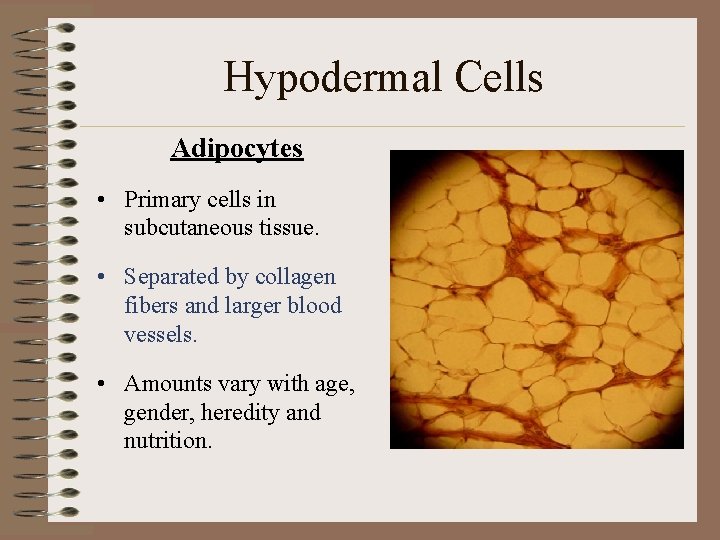 Hypodermal Cells

Adipocytes

• Primary cells in subcutaneous tissue.

• Separated by collagen fibers and larger blood vessels.

• Amounts vary with age, gender, heredity and nutrition.